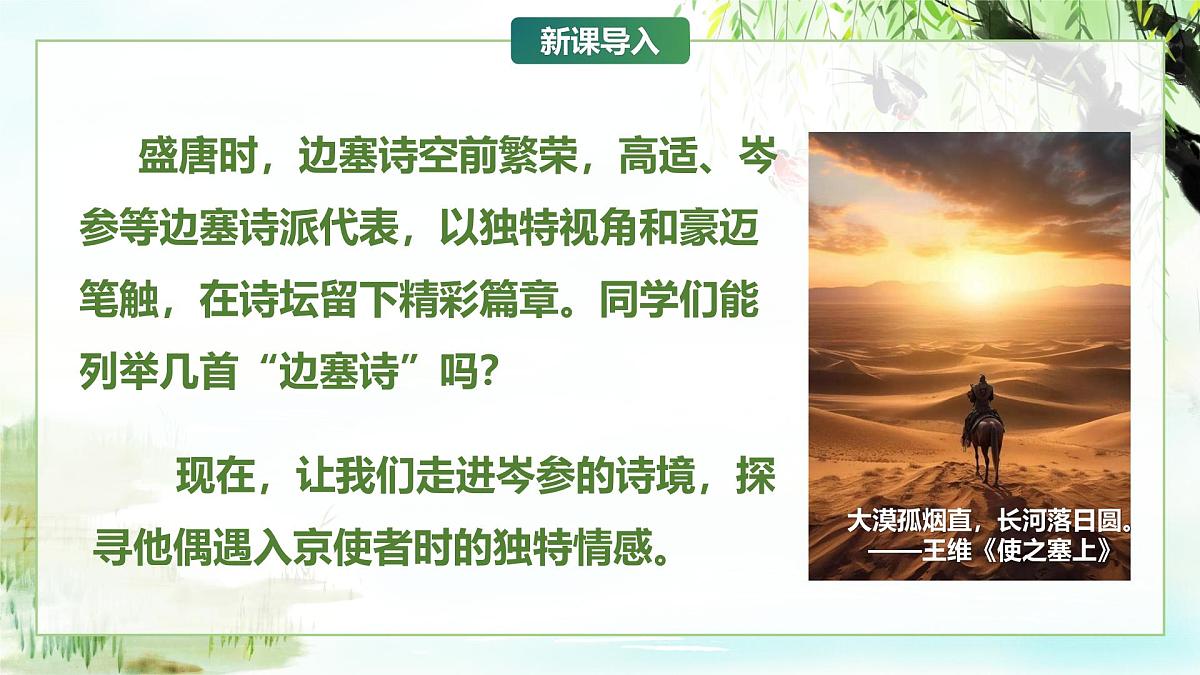 新课导入

盛唐时，边塞诗空前繁荣，高适、岑参等边塞诗派代表，以独特视角和豪迈笔触，在诗坛留下精彩篇章。同学们能列举几首“边塞诗”吗？

现在，让我们走进岑参的诗境，探寻他偶遇入京使者时的独特情感。

大漠孤烟直，长河落日圆。
——王维《使之塞上》